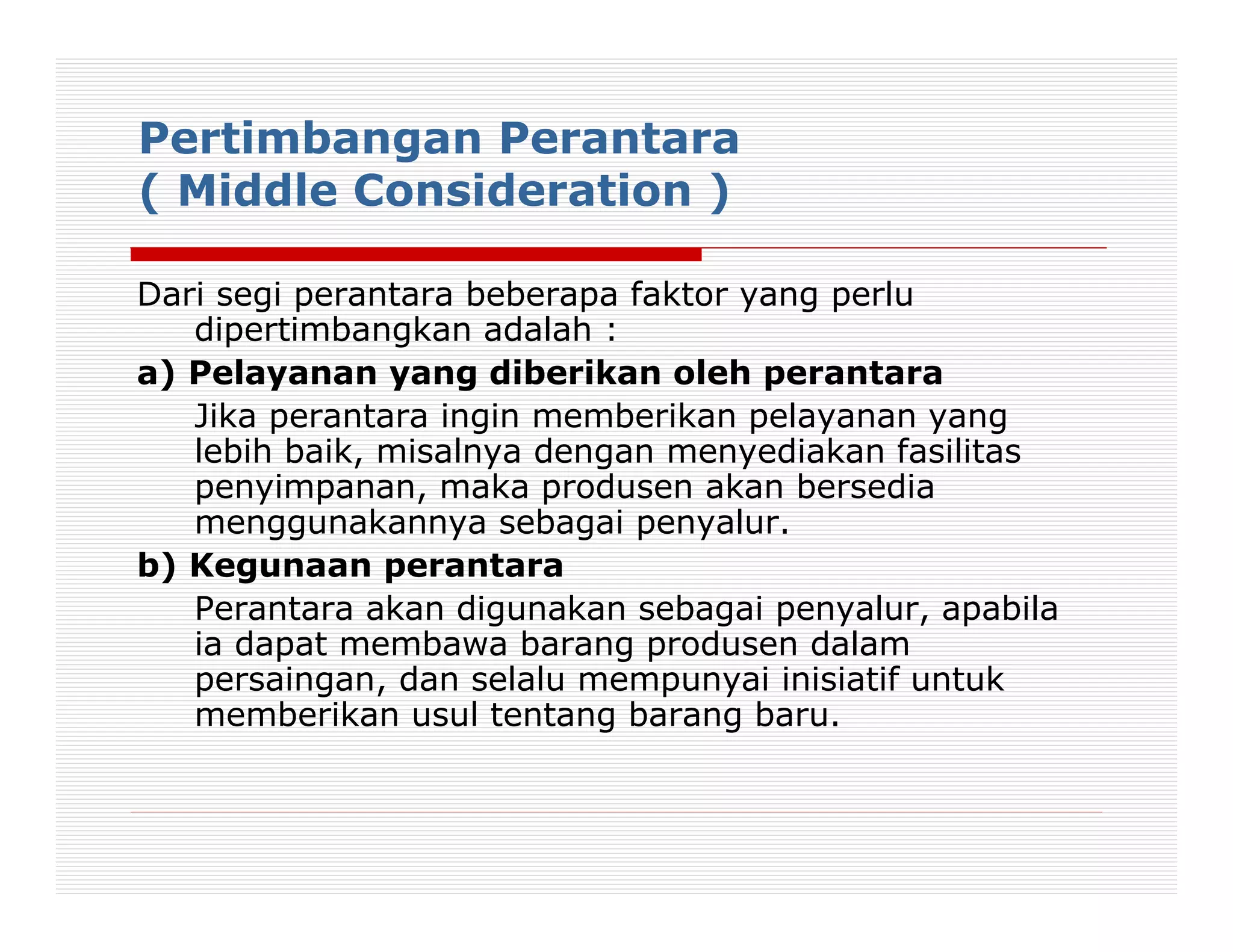 Pertimbangan Perantara
( Middle Consideration )

Dari segi perantara beberapa faktor yang perlu dipertimbangkan adalah :

a) Pelayanan yang diberikan oleh perantara

Jika perantara ingin memberikan pelayanan yang lebih baik, misalnya dengan menyediakan fasilitas penyimpanan, maka produsen akan bersedia menggunakannya sebagai penyalur.

b) Kegunaan perantara

Perantara akan digunakan sebagai penyalur, apabila ia dapat membawa barang produsen dalam persaingan, dan selalu mempunyai inisiatif untuk memberikan usul tentang barang baru.